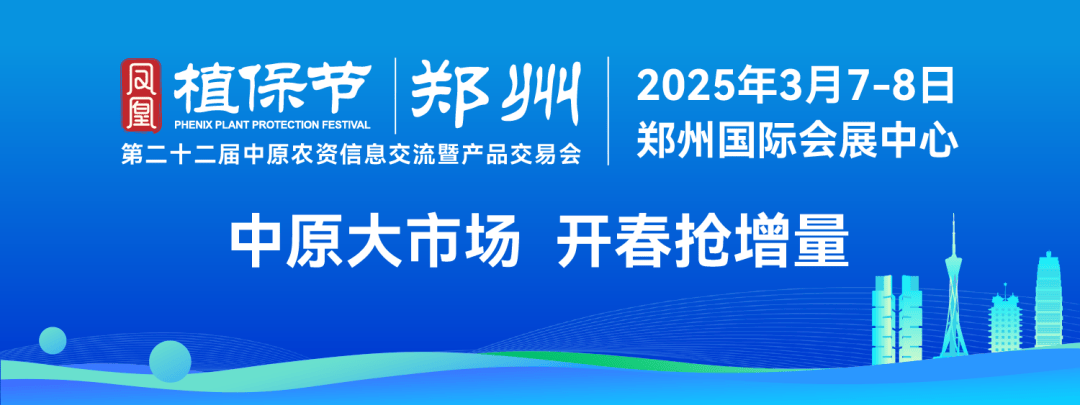 凤凰 植保节 PHENIX PLANT PROTECTION FESTIVAL 郑州

第二十二届中原农资信息交流暨产品交易会

2025年3月7-8日
郑州国际会展中心

中原大市场 开春抢增量